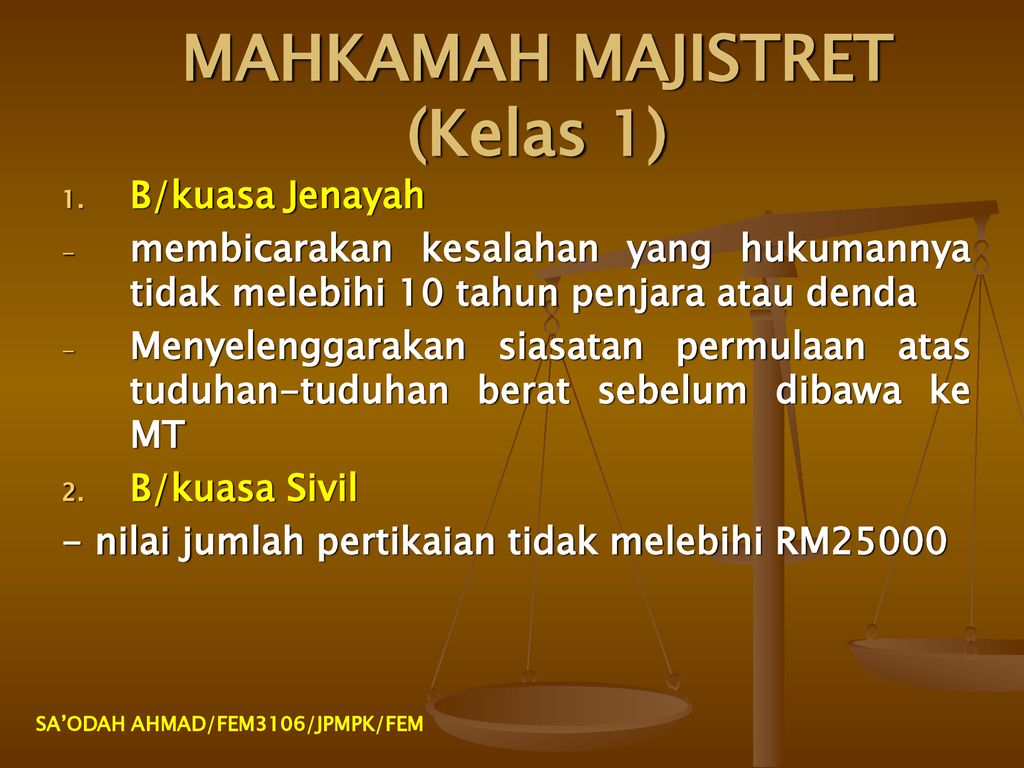 MAHKAMAH MAJISTRET (Kelas 1)

1. B/kuasa Jenayah

- membicarakan kesalahan yang hukumannya tidak melebihi 10 tahun penjara atau denda

- Menyelenggarakan siasatan permulaan atas tuduhan-tuduhan berat sebelum dibawa ke MT

2. B/kuasa Sivil

- nilai jumlah pertikaian tidak melebihi RM25000

SA'ODAH AHMAD/FEM3106/JPMPK/FEM